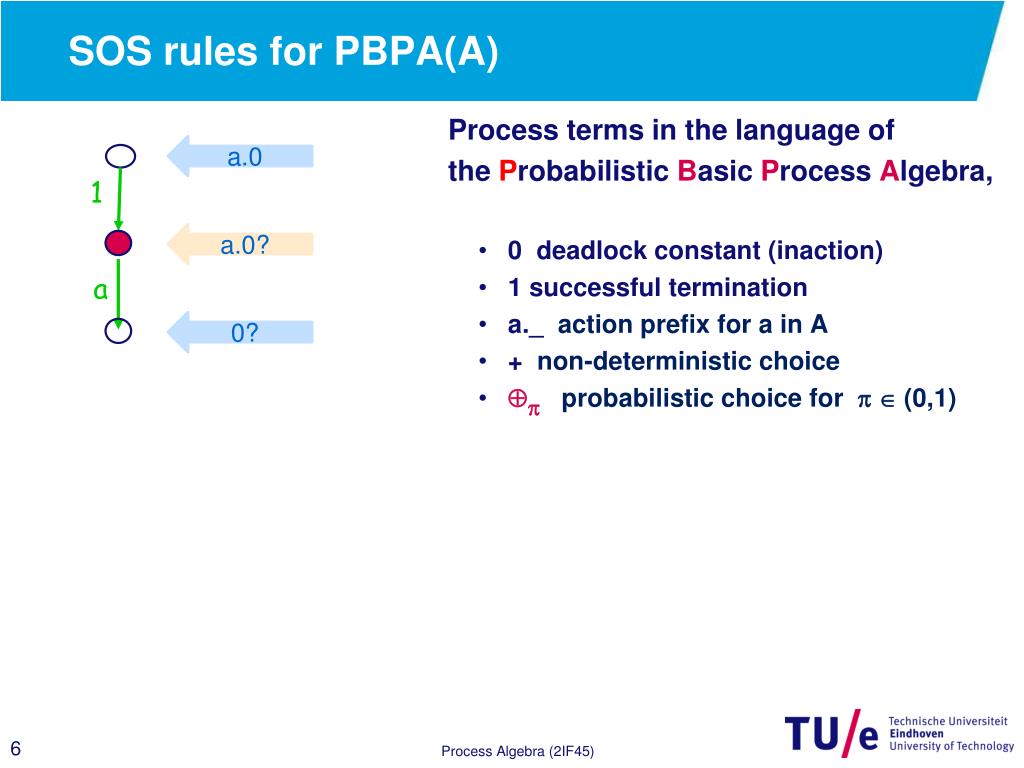 SOS rules for PBPA(A)

a.0

1

a.0?

a

0?

Process terms in the language of the Probabilistic Basic Process Algebra,

• 0 deadlock constant (inaction)
• 1 successful termination
• a._ action prefix for a in A
• + non-deterministic choice
• $\oplus_\pi$ probabilistic choice for $\pi \in (0,1)$

6

Process Algebra (2IF45)

TU/e Technische Universiteit Eindhoven University of Technology